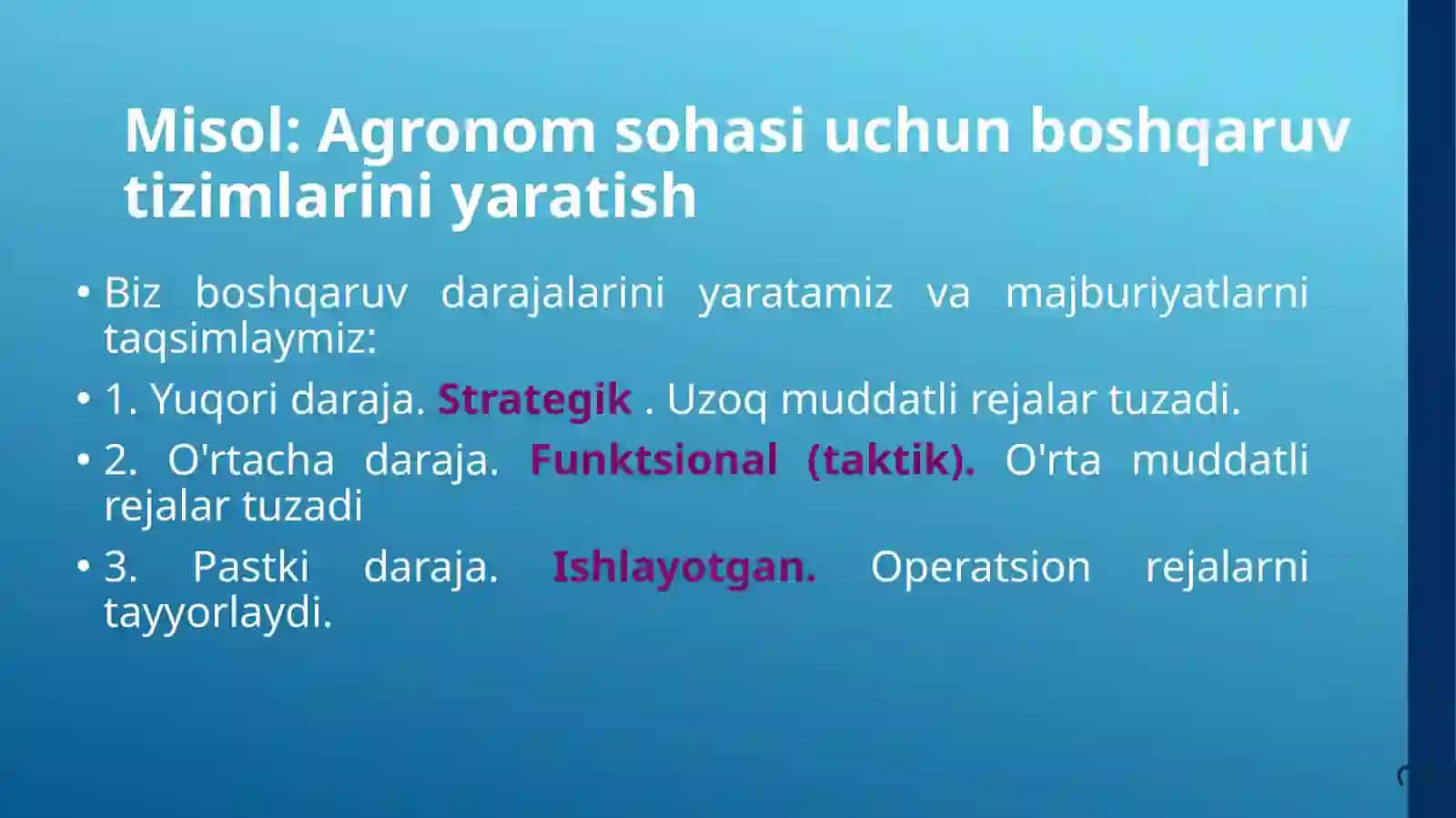 Misol: Agronom sohasi uchun boshqaruv tizimlarini yaratish

• Biz boshqaruv darajalarini yaratamiz va majburiyatlarni taqsimlaymiz:

• 1. Yuqori daraja. Strategik . Uzoq muddatli rejalar tuzadi.

• 2. O'rtacha daraja. Funktsional (taktik). O'rta muddatli rejalar tuzadi

• 3. Pastki daraja. Ishlayotgan. Operatsion rejalarni tayyorlaydi.